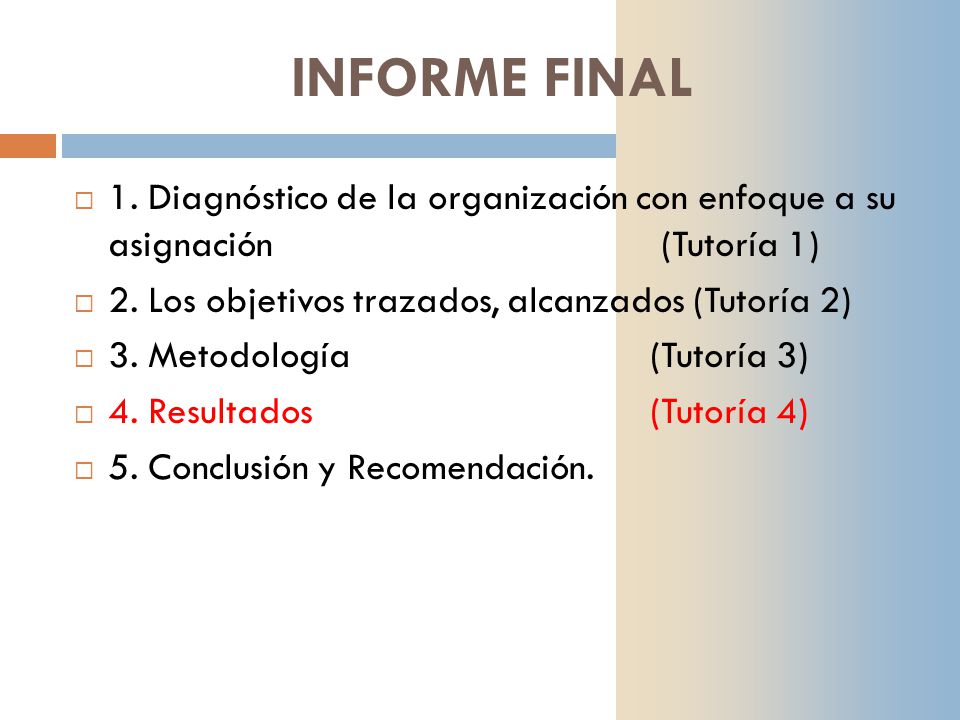 INFORME FINAL

1. Diagnóstico de la organización con enfoque a su asignación (Tutoría 1)

2. Los objetivos trazados, alcanzados (Tutoría 2)

3. Metodología (Tutoría 3)

4. Resultados (Tutoría 4)

5. Conclusión y Recomendación.